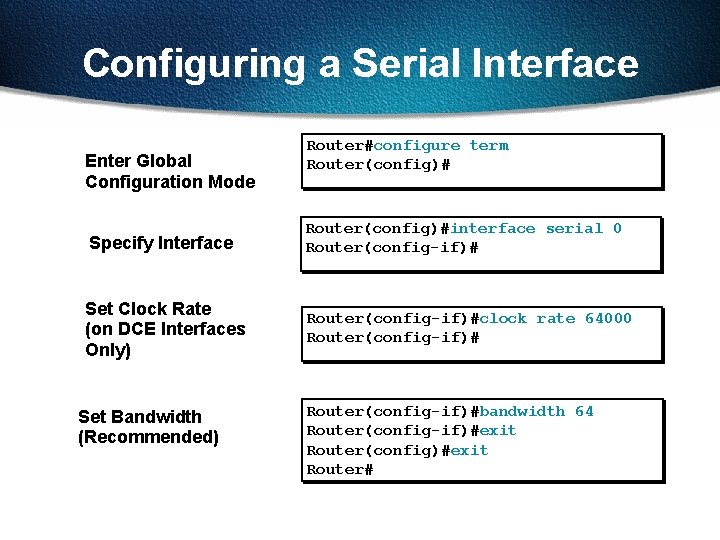 Configuring a Serial Interface

Enter Global Configuration Mode

Router#configure term
Router(config)#

Specify Interface

Router(config)#interface serial 0
Router(config-if)#

Set Clock Rate (on DCE Interfaces Only)

Router(config-if)#clock rate 64000
Router(config-if)#

Set Bandwidth (Recommended)

Router(config-if)#bandwidth 64
Router(config-if)#exit
Router(config)#exit
Router#